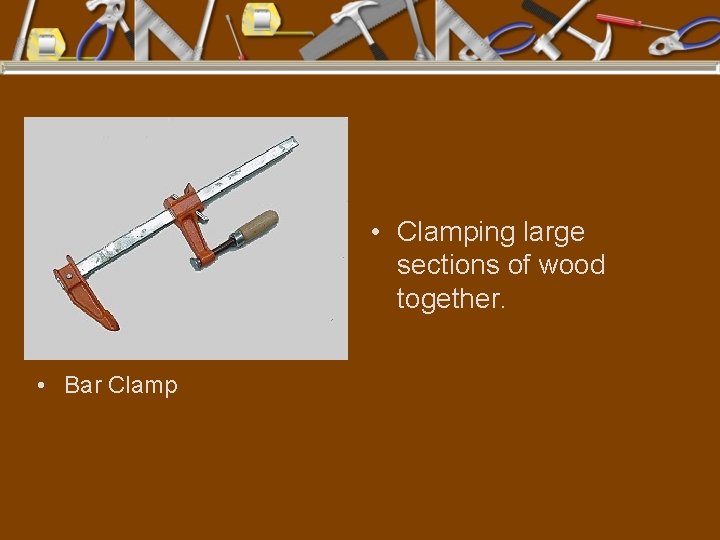 • Bar Clamp

• Clamping large sections of wood together.